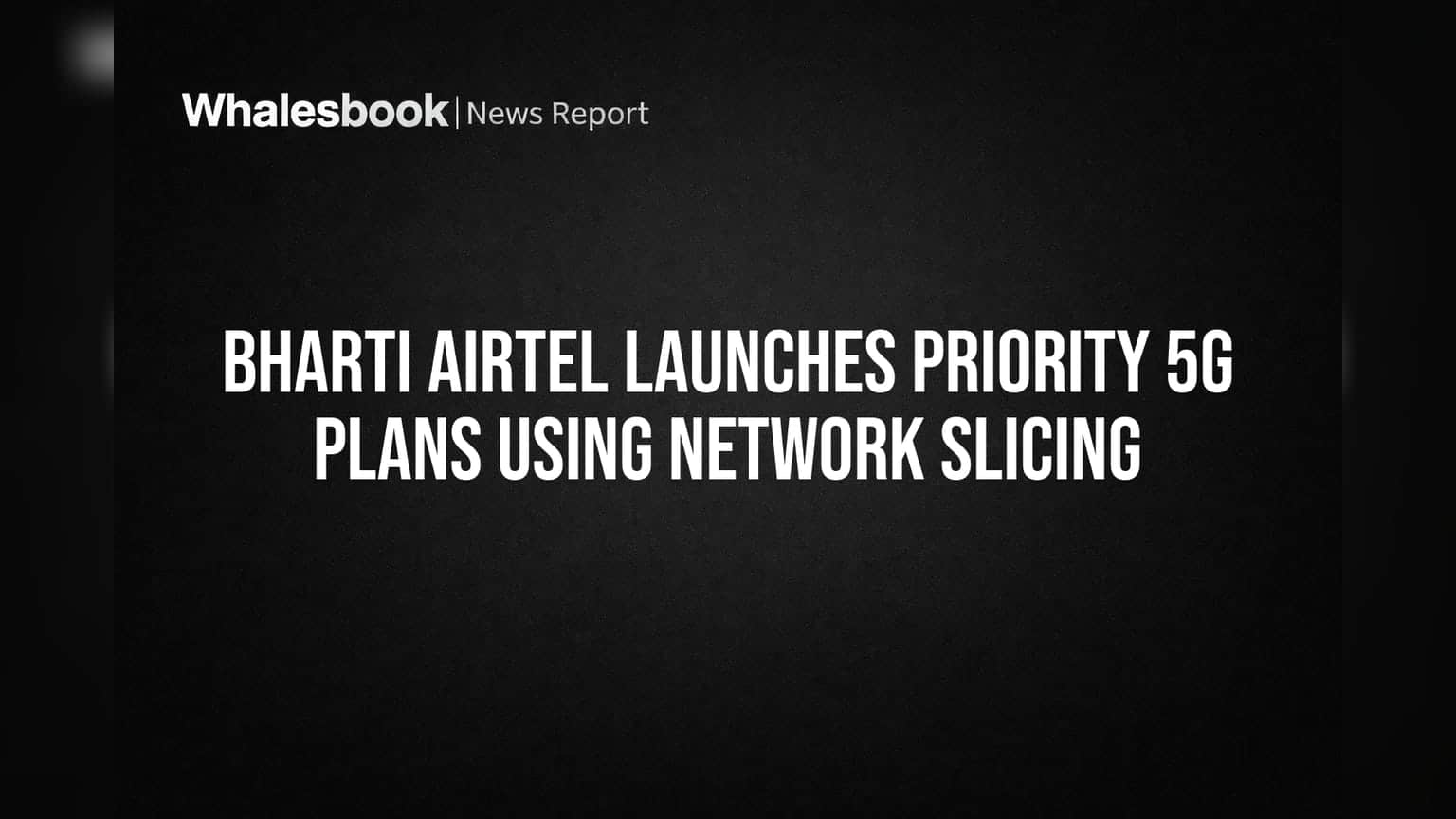 Whalesbook | News Report

BHARTI AIRTEL LAUNCHES PRIORITY 5G PLANS USING NETWORK SLICING